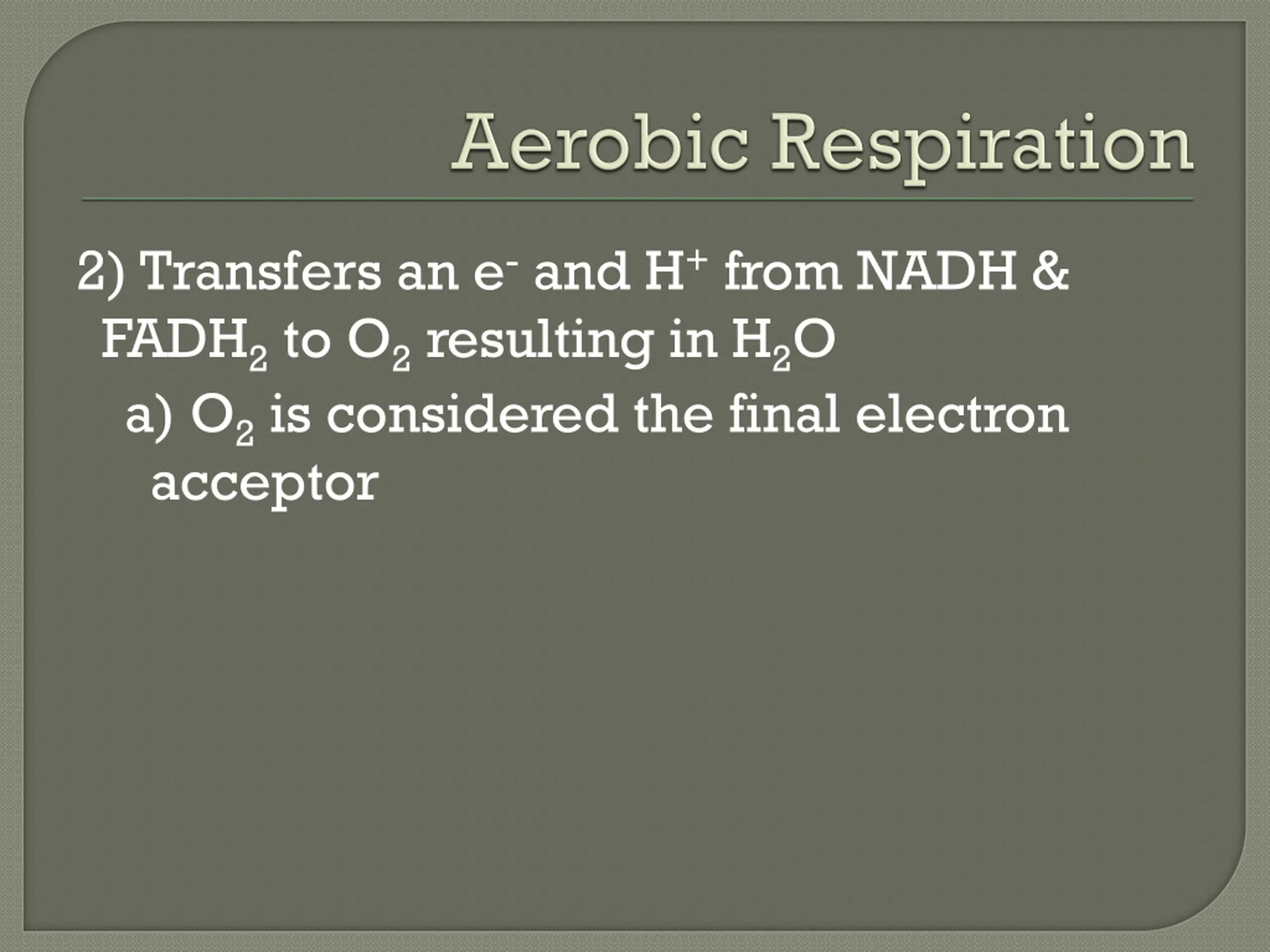 Aerobic Respiration

2) Transfers an $e^-$ and $H^+$ from NADH & $FADH_2$ to $O_2$ resulting in $H_2O$

a) $O_2$ is considered the final electron acceptor